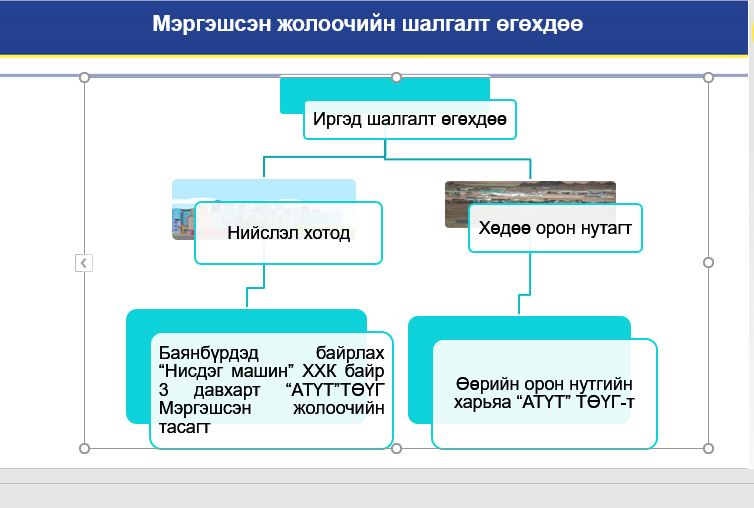 Мэргэшсэн жолоочийн шалгалт өгөхдөө

Иргэд шалгалт өгөхдөө

Нийслэл хотод

Хөдөө орон нутагт

Баянбүрдэд байрлах “Нисдэг машин” ХХК байр 3 давхарт “АТҮТ”ТӨҮГ Мэргэшсэн жолоочийн тасагт

Өөрийн орон нутгийн харьяа “АТҮТ” ТӨҮГ-т